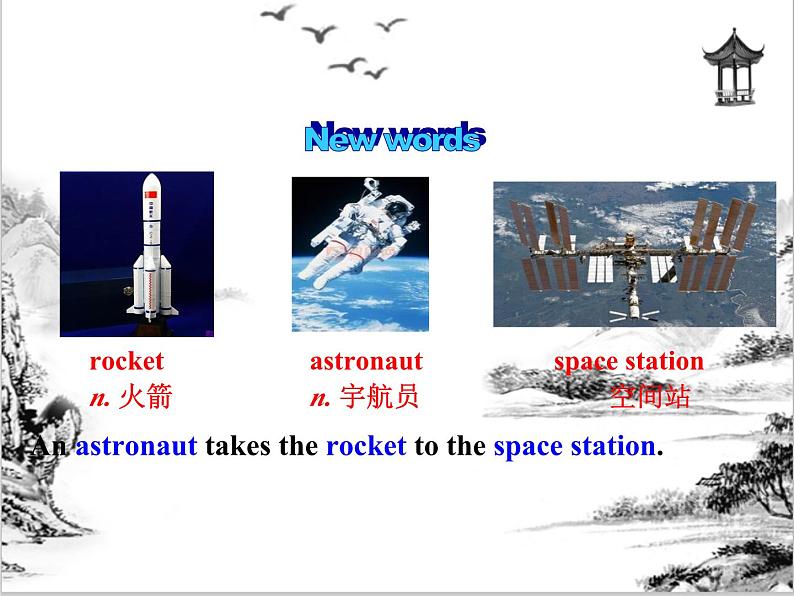 New words

rocket
n. 火箭

astronaut
n. 宇航员

space station
空间站

An astronaut takes the rocket to the space station.